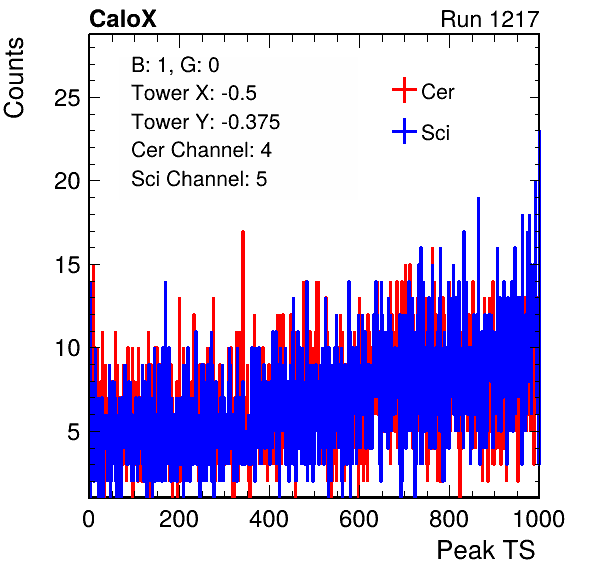 CaloX

Run 1217

Counts

B: 1, G: 0
Tower X: -0.5
Tower Y: -0.375
Cer Channel: 4
Sci Channel: 5

Cer
Sci

25
20
15
10
5

0
200
400
600
800
1000

Peak TS